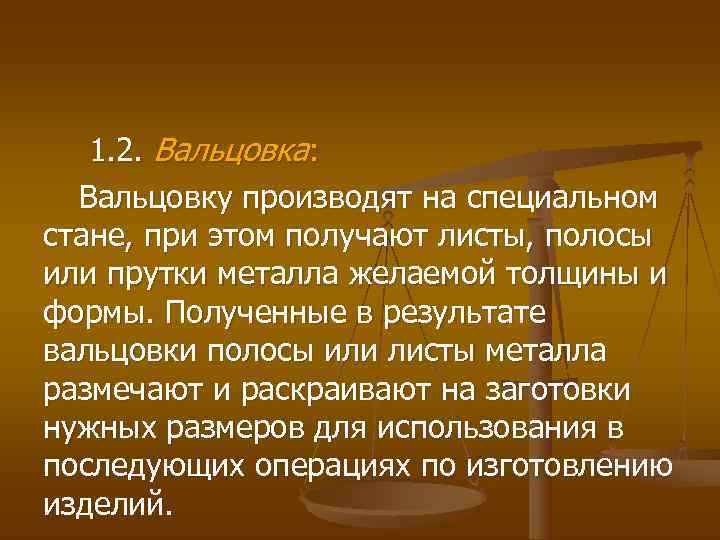 1.2. Вальцовка:

Вальцовку производят на специальном стане, при этом получают листы, полосы или прутки металла желаемой толщины и формы. Полученные в результате вальцовки полосы или листы металла размечают и раскраивают на заготовки нужных размеров для использования в последующих операциях по изготовлению изделий.